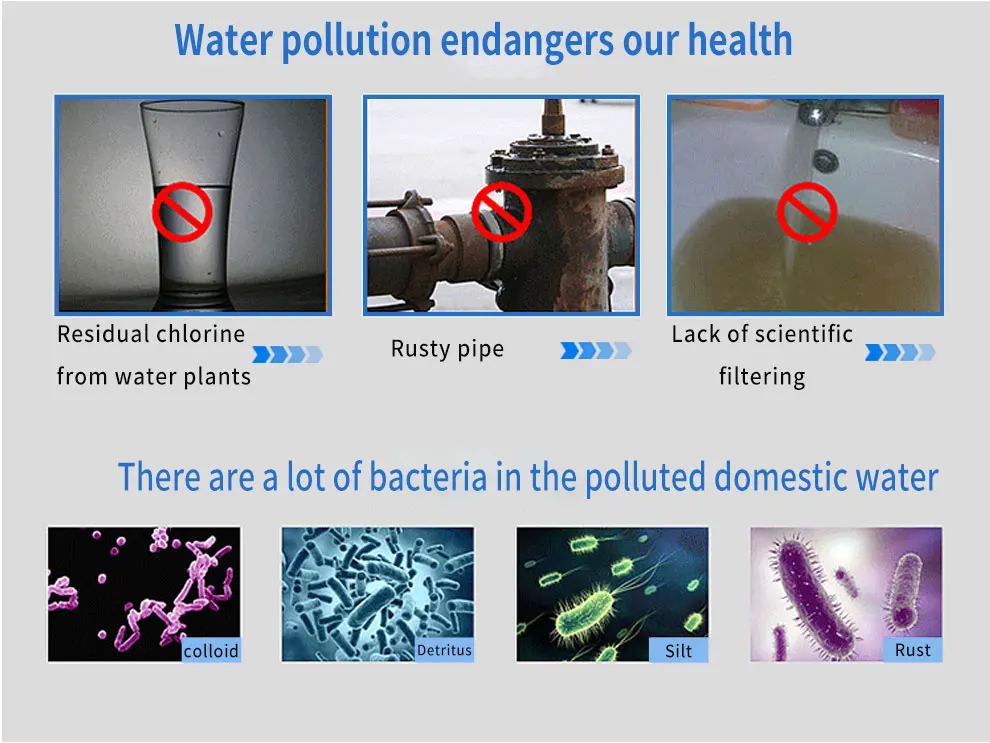 Water pollution endangers our health

Residual chlorine from water plants

Rusty pipe

Lack of scientific filtering

There are a lot of bacteria in the polluted domestic water

colloid

Detritus

Silt

Rust